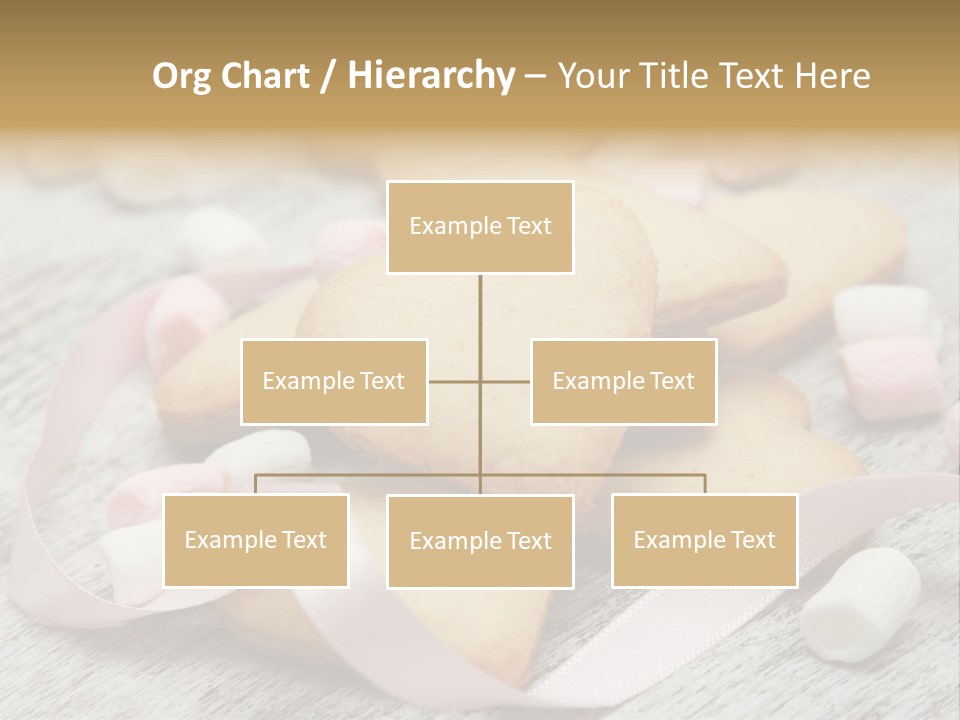 Org Chart / Hierarchy – Your Title Text Here

Example Text

Example Text

Example Text

Example Text

Example Text

Example Text